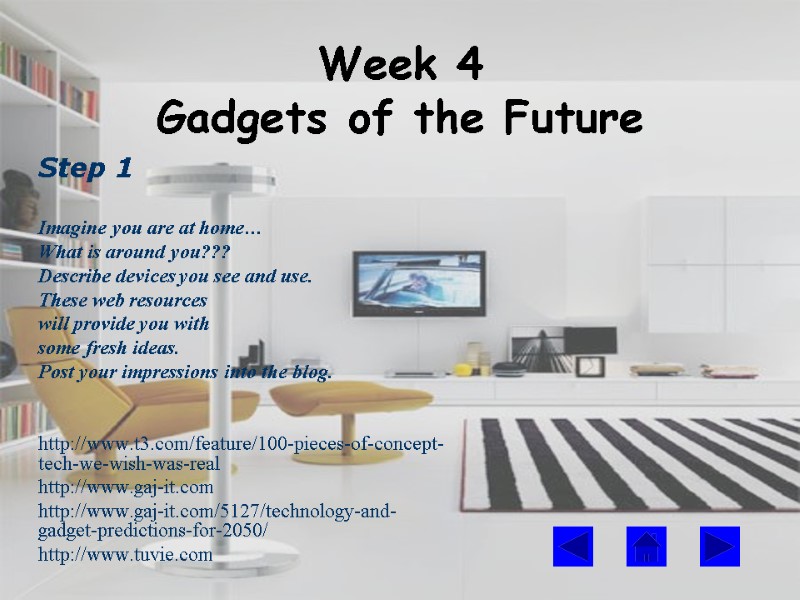 Week 4
Gadgets of the Future

Step 1

Imagine you are at home…
What is around you???
Describe devices you see and use.
These web resources
will provide you with
some fresh ideas.
Post your impressions into the blog.

http://www.t3.com/feature/100-pieces-of-concept-tech-we-wish-was-real
http://www.gaj-it.com
http://www.gaj-it.com/5127/technology-and-gadget-predictions-for-2050/
http://www.tuvie.com